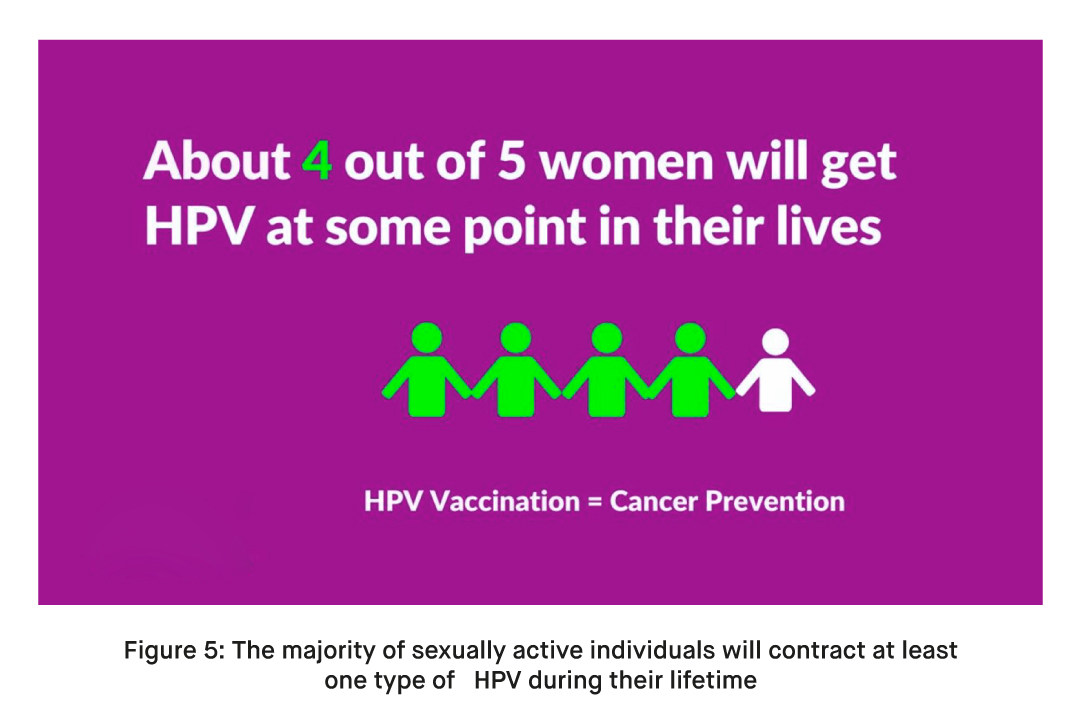 About 4 out of 5 women will get HPV at some point in their lives

HPV Vaccination = Cancer Prevention

Figure 5: The majority of sexually active individuals will contract at least one type of HPV during their lifetime